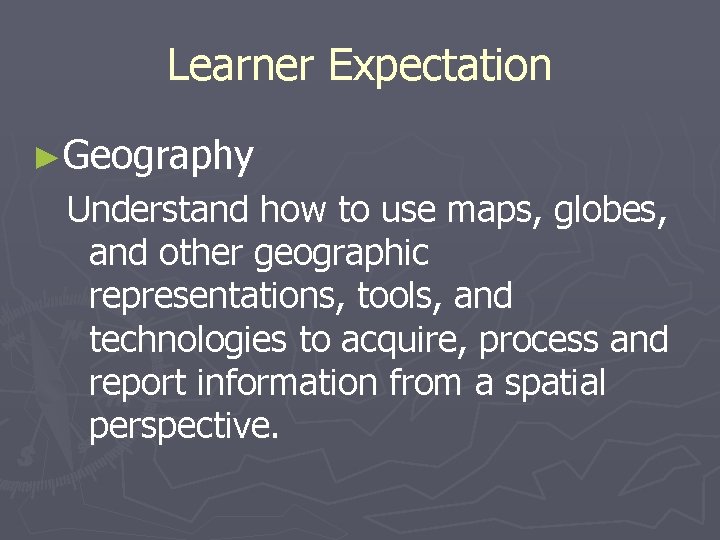 Learner Expectation

►Geography

Understand how to use maps, globes, and other geographic representations, tools, and technologies to acquire, process and report information from a spatial perspective.